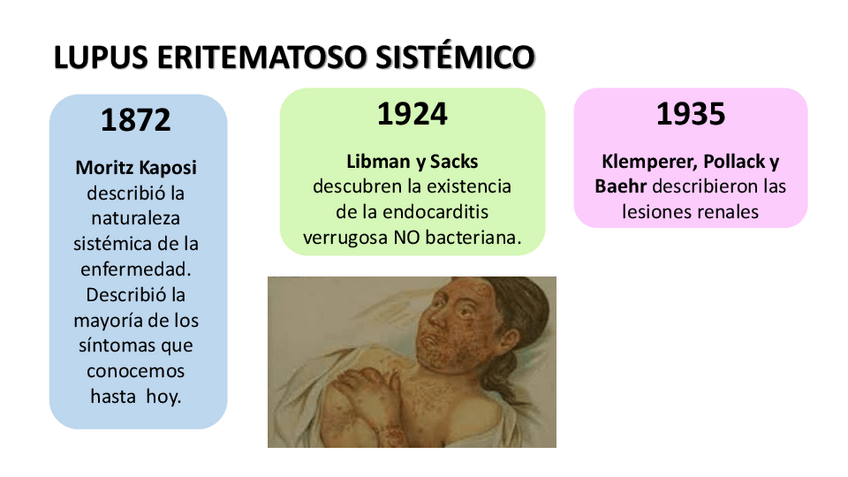 LUPUS ERITEMATOSO SISTÉMICO

1872

Moritz Kaposi describió la naturaleza sistémica de la enfermedad. Describió la mayoría de los síntomas que conocemos hasta hoy.

1924

Libman y Sacks descubren la existencia de la endocarditis verrugosa NO bacteriana.

1935

Klemperer, Pollack y Baehr describieron las lesiones renales